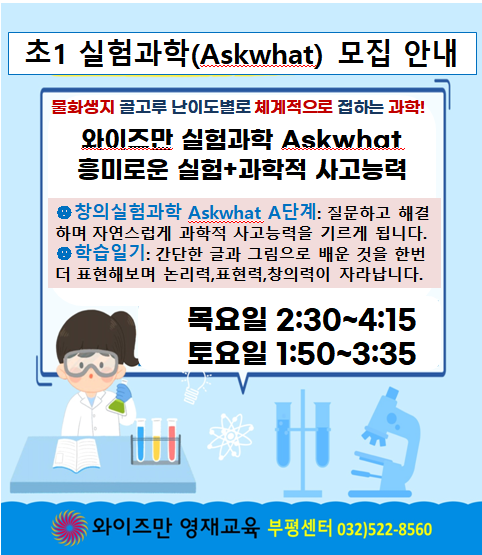 초1 실험과학(Askwhat) 모집 안내

물화생지 골고루 난이도별로 체계적으로 접하는 과학!

와이즈만 실험과학 Askwhat
흥미로운 실험+과학적 사고능력

창의실험과학 Askwhat A단계: 질문하고 해결하며 자연스럽게 과학적 사고능력을 기르게 됩니다.
학습일기: 간단한 글과 그림으로 배운 것을 한번 더 표현해보며 논리력,표현력,창의력이 자라납니다.

목요일 2:30~4:15
토요일 1:50~3:35

와이즈만 영재교육 부평센터 032)522-8560